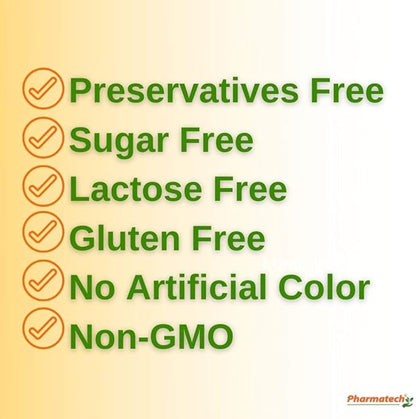 Preservatives Free
Sugar Free
Lactose Free
Gluten Free
No Artificial Color
Non-GMO

Pharmatech